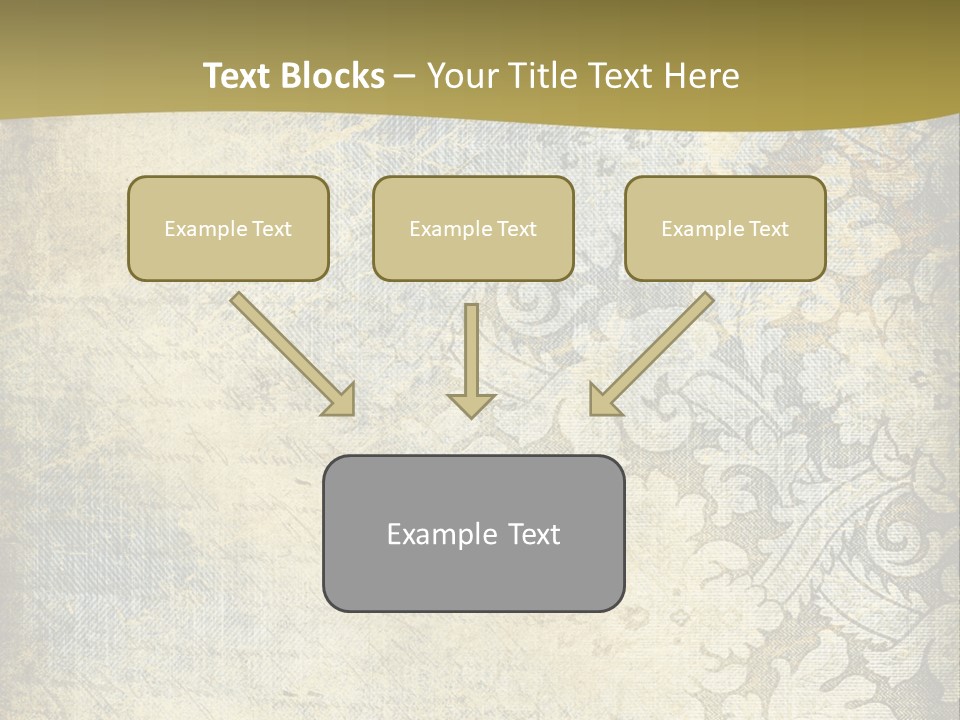 Text Blocks – Your Title Text Here

Example Text

Example Text

Example Text

Example Text